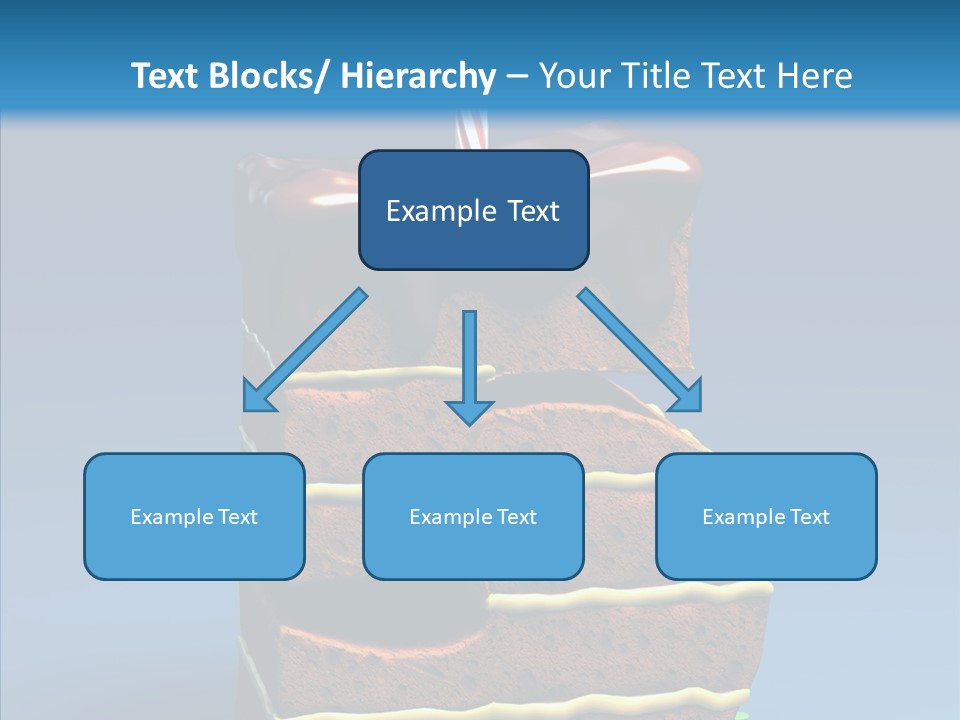 Text Blocks/ Hierarchy – Your Title Text Here

Example Text

Example Text

Example Text

Example Text